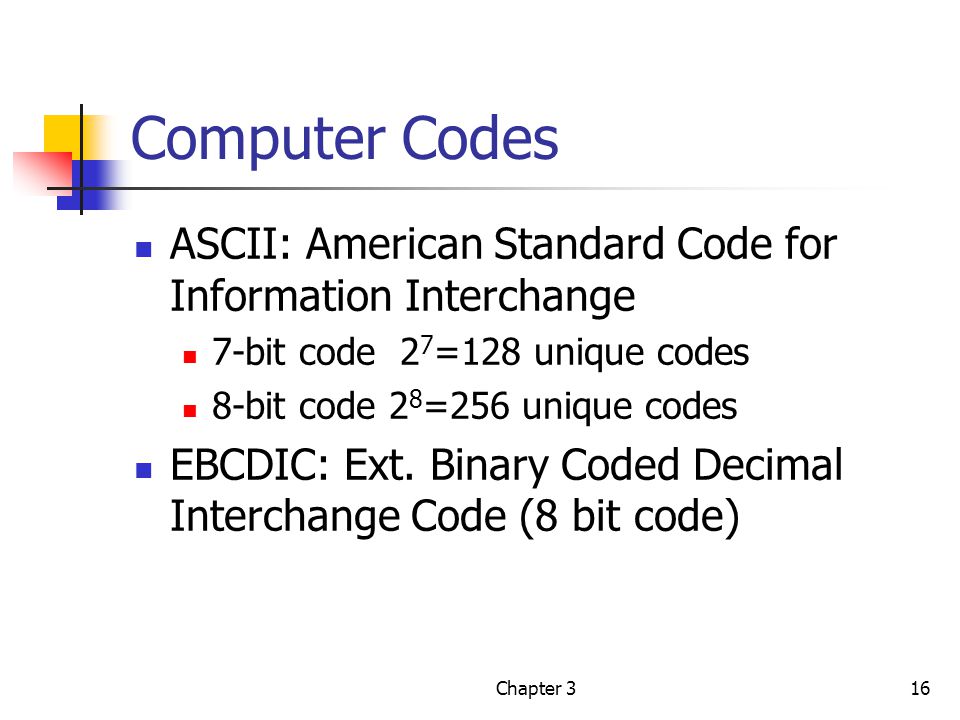 Computer Codes

- ASCII: American Standard Code for Information Interchange
  - 7-bit code $2^7$=128 unique codes
  - 8-bit code $2^8$=256 unique codes
- EBCDIC: Ext. Binary Coded Decimal Interchange Code (8 bit code)

Chapter 3

16